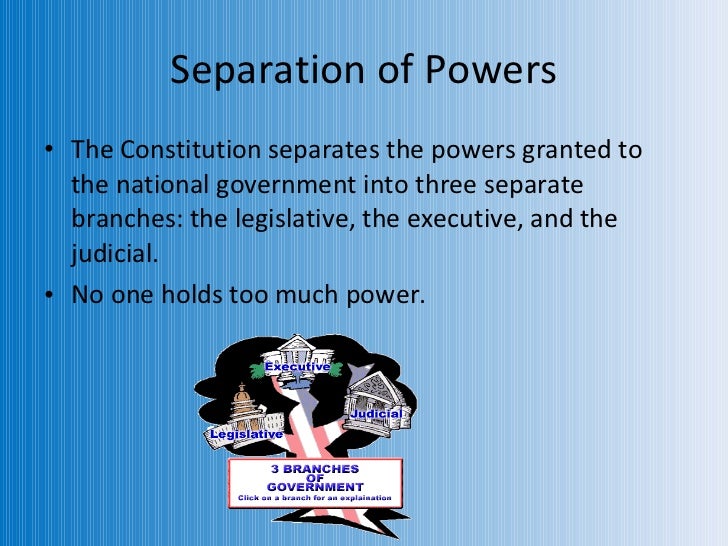 Separation of Powers

• The Constitution separates the powers granted to the national government into three separate branches: the legislative, the executive, and the judicial.
• No one holds too much power.

Executive
Judicial
Legislative
3 BRANCHES OF GOVERNMENT
Click on a branch for an explaination